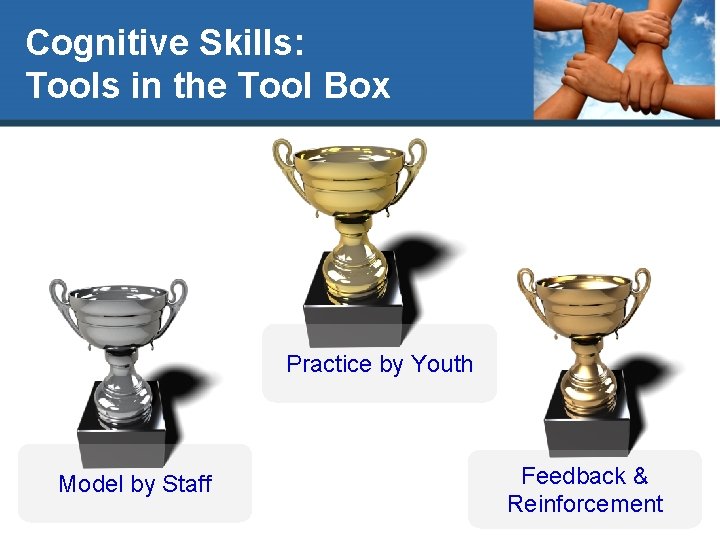 Cognitive Skills:
Tools in the Tool Box

Practice by Youth

Model by Staff

Feedback &
Reinforcement